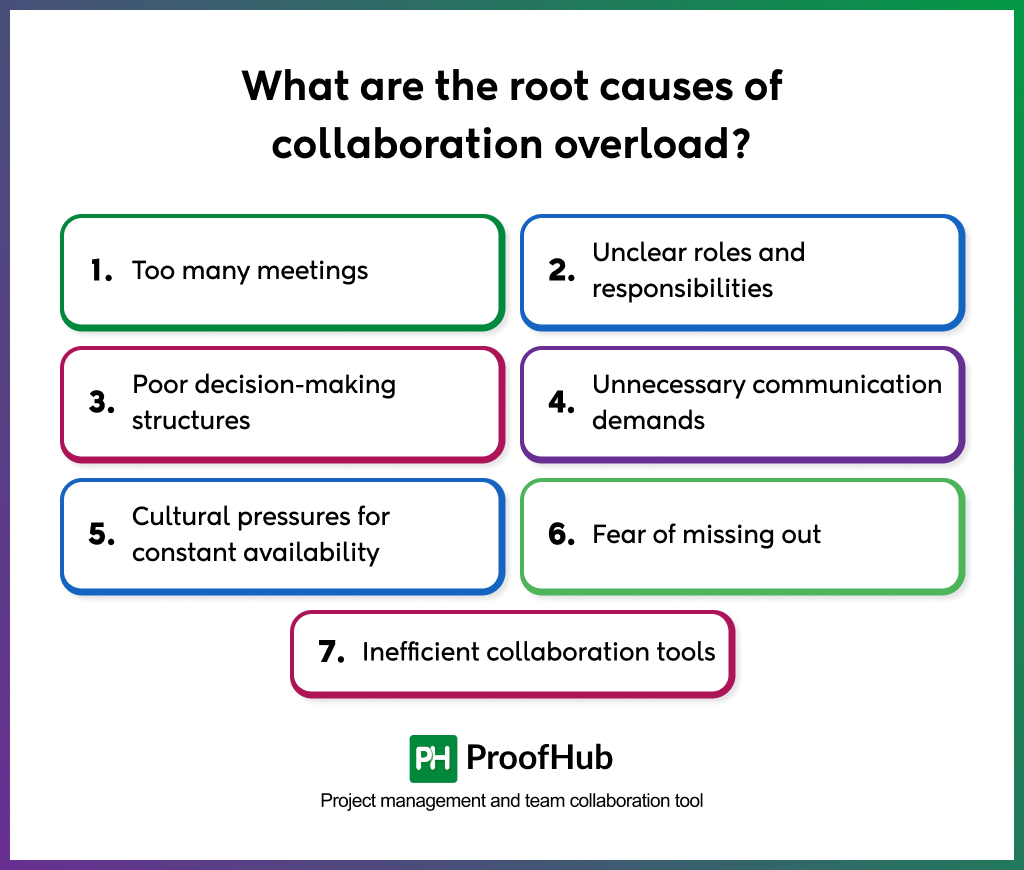 What are the root causes of collaboration overload?

1. Too many meetings

2. Unclear roles and responsibilities

3. Poor decision-making structures

4. Unnecessary communication demands

5. Cultural pressures for constant availability

6. Fear of missing out

7. Inefficient collaboration tools

PH ProofHub

Project management and team collaboration tool